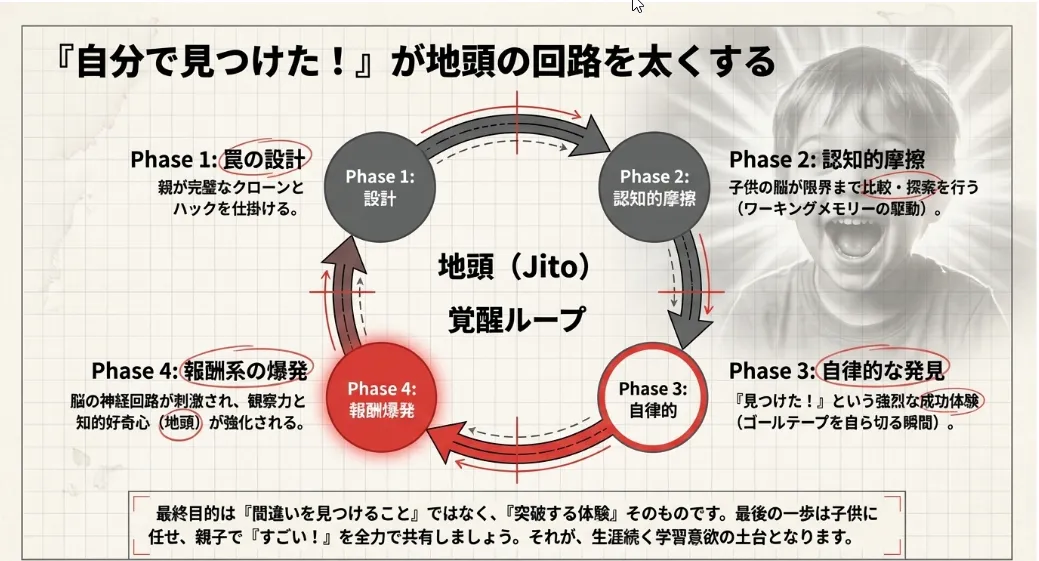 『自分で見つけた！』が地頭の回路を太くする

Phase 1: 罠の設計
親が完璧なクローンとハックを仕掛ける。

Phase 1:
設計

Phase 2:
認知的摩擦

Phase 2: 認知的摩擦
子供の脳が限界まで比較・探索を行う（ワーキングメモリーの駆動）。

地頭（Jito）
覚醒ループ

Phase 4: 報酬系の爆発
脳の神経回路が刺激され、観察力と知的好奇心（地頭）が強化される。

Phase 4:
報酬爆発

Phase 3:
自律的

Phase 3: 自律的な発見
『見つけた！』という強烈な成功体験（ゴールテープを自ら切る瞬間）。

最終目的は『間違いを見つけること』ではなく、『突破する体験』そのものです。最後の一歩は子供に任せ、親子で『すごい！』を全力で共有しましょう。それが、生涯続く学習意欲の土台となります。